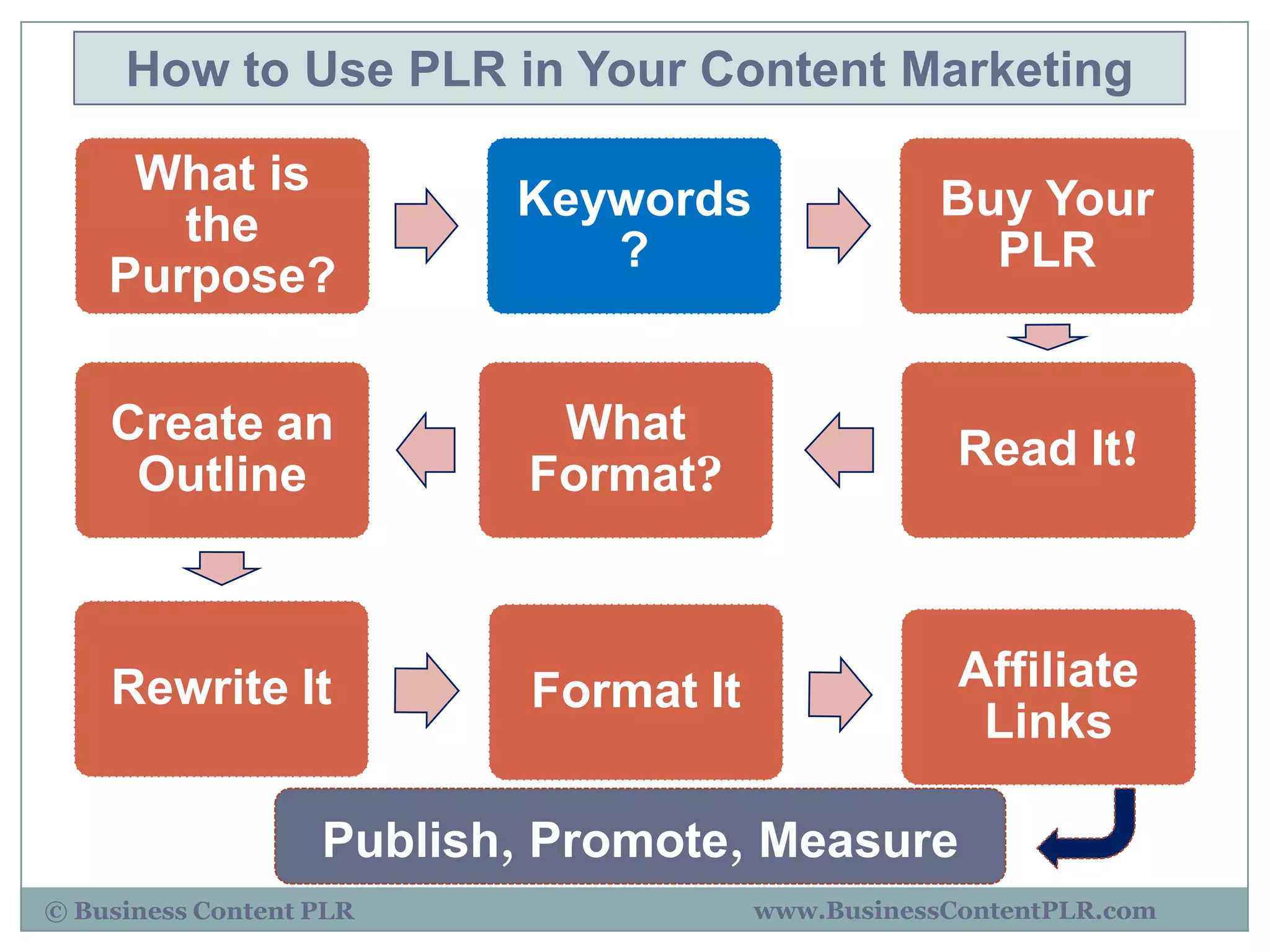 How to Use PLR in Your Content Marketing

What is the Purpose?

Keywords ?

Buy Your PLR

Read It!

What Format?

Create an Outline

Rewrite It

Format It

Affiliate Links

Publish, Promote, Measure

© Business Content PLR

www.BusinessContentPLR.com